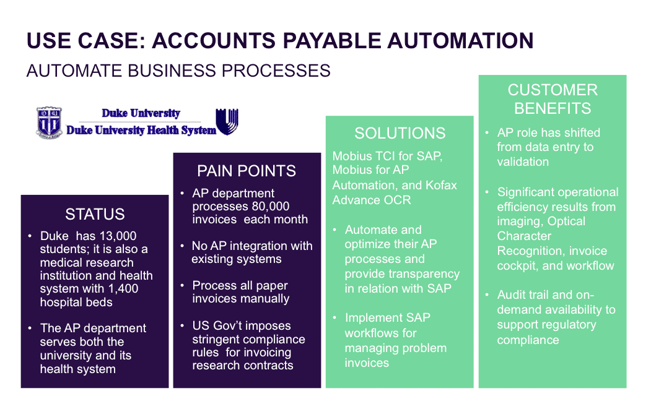 USE CASE: ACCOUNTS PAYABLE AUTOMATION

AUTOMATE BUSINESS PROCESSES

Duke University
Duke University Health System

STATUS

• Duke has 13,000 students; it is also a medical research institution and health system with 1,400 hospital beds

• The AP department serves both the university and its health system

PAIN POINTS

• AP department processes 80,000 invoices each month

• No AP integration with existing systems

• Process all paper invoices manually

• US Gov't imposes stringent compliance rules for invoicing research contracts

SOLUTIONS

Mobius TCI for SAP, Mobius for AP Automation, and Kofax Advance OCR

• Automate and optimize their AP processes and provide transparency in relation with SAP

• Implement SAP workflows for managing problem invoices

CUSTOMER BENEFITS

• AP role has shifted from data entry to validation

• Significant operational efficiency results from imaging, Optical Character Recognition, invoice cockpit, and workflow

• Audit trail and on-demand availability to support regulatory compliance